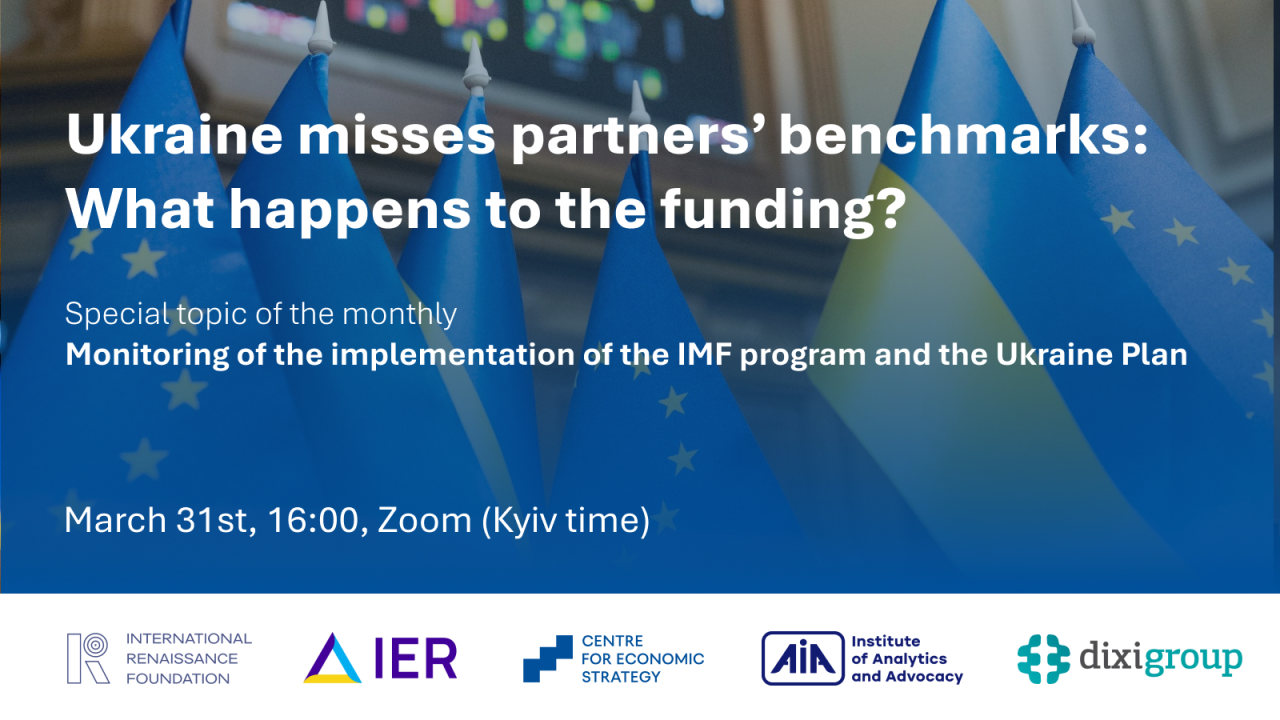 Ukraine misses partners' benchmarks: What happens to the funding?

Special topic of the monthly
Monitoring of the implementation of the IMF program and the Ukraine Plan

March 31st, 16:00, Zoom (Kyiv time)

INTERNATIONAL RENAISSANCE FOUNDATION

IER

CENTRE FOR ECONOMIC STRATEGY

AIA Institute of Analytics and Advocacy

dixigroup